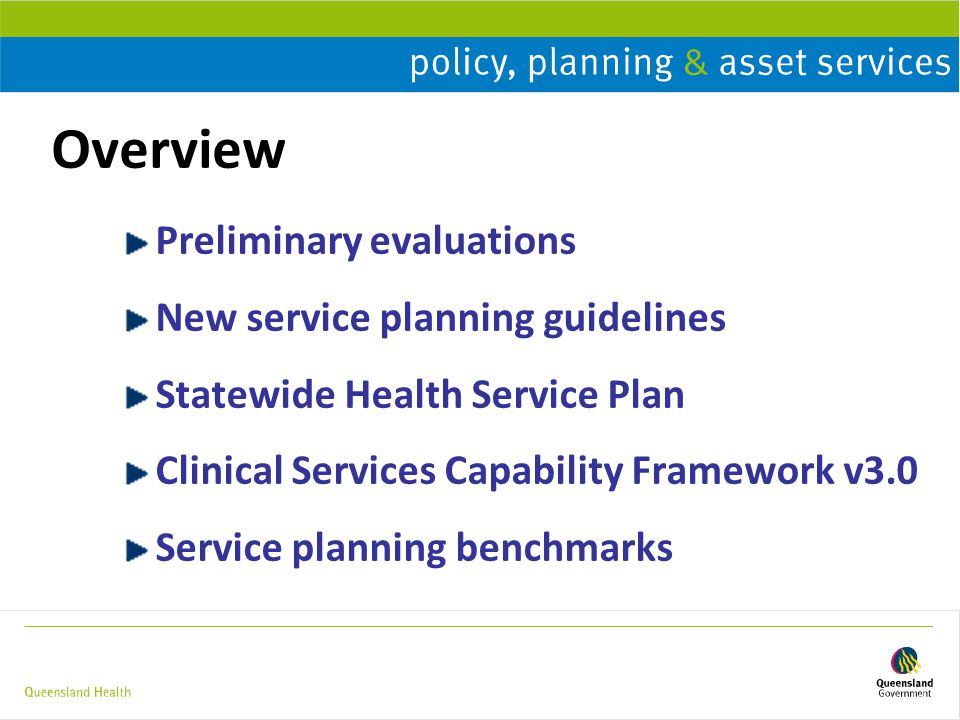 policy, planning & asset services

Overview

Preliminary evaluations

New service planning guidelines

Statewide Health Service Plan

Clinical Services Capability Framework v3.0

Service planning benchmarks

Queensland Health

Queensland Government